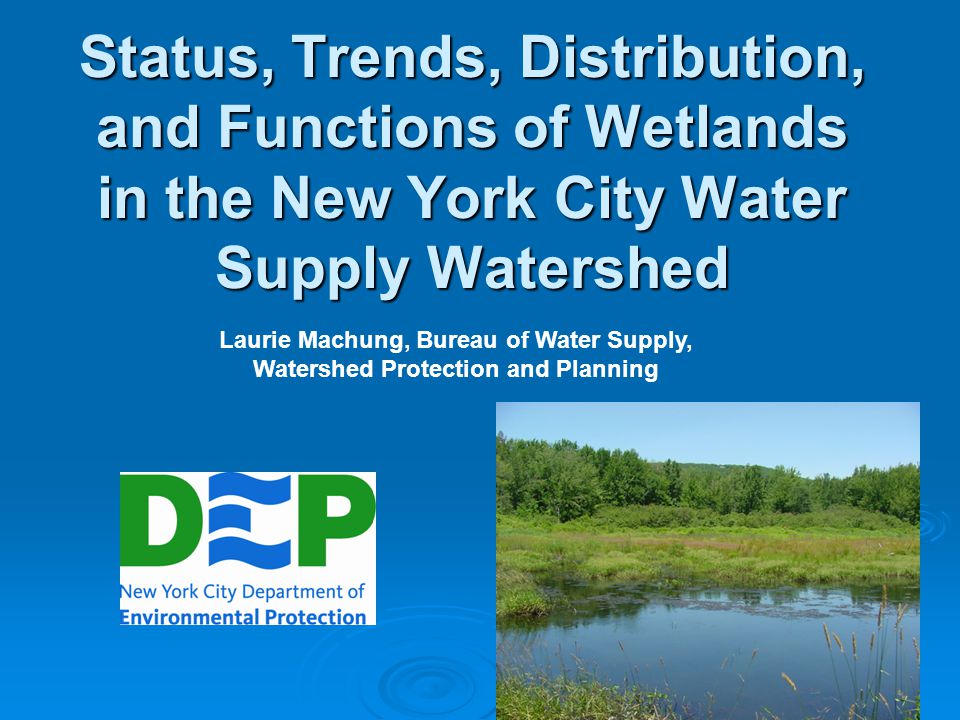 Status, Trends, Distribution, and Functions of Wetlands in the New York City Water Supply Watershed

Laurie Machung, Bureau of Water Supply, Watershed Protection and Planning

DEP
New York City Department of Environmental Protection